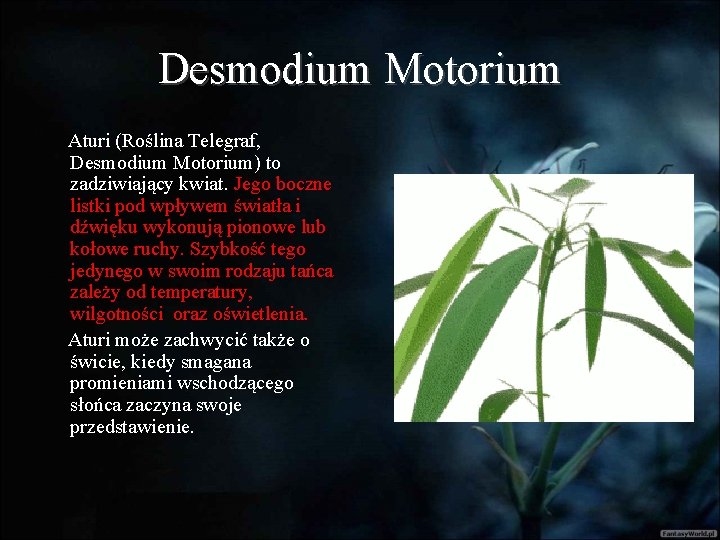 Desmodium Motorium

Aturi (Roślina Telegraf, Desmodium Motorium) to zadziwiający kwiat. Jego boczne listki pod wpływem światła i dźwięku wykonują pionowe lub kołowe ruchy. Szybkość tego jedynego w swoim rodzaju tańca zależy od temperatury, wilgotności oraz oświetlenia.

Aturi może zachwycić także o świcie, kiedy smagana promieniami wschodzącego słońca zaczyna swoje przedstawienie.

FantasyWorld.pl